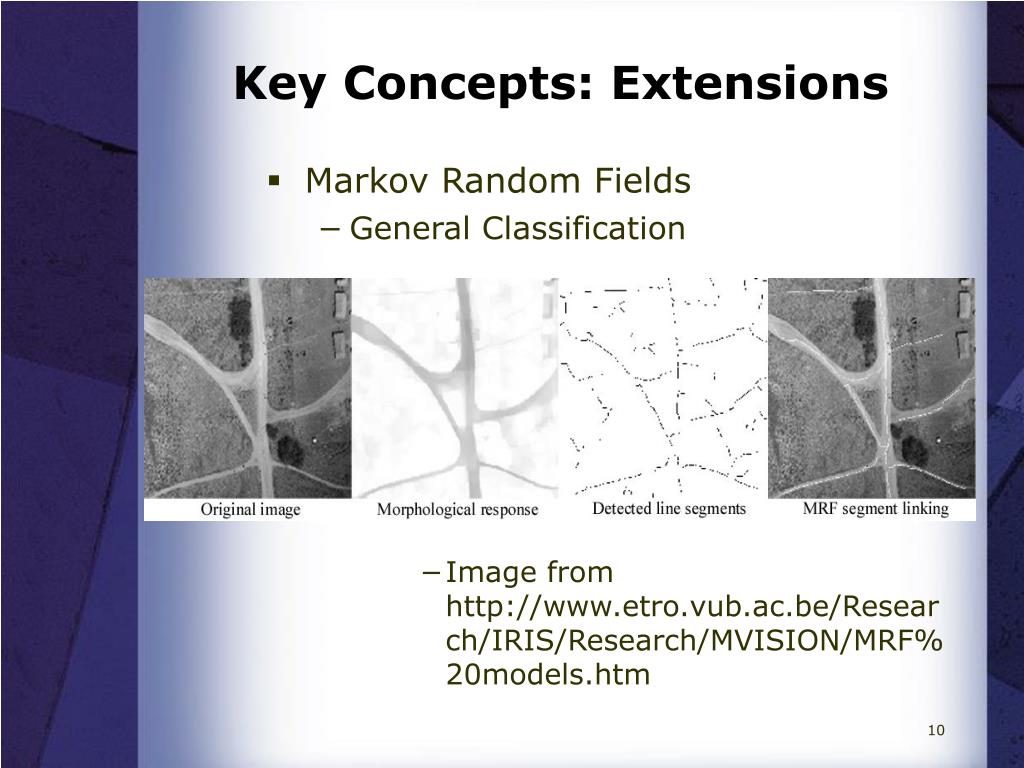 Key Concepts: Extensions

▪ Markov Random Fields
– General Classification

Original image
Morphological response
Detected line segments
MRF segment linking

– Image from http://www.etro.vub.ac.be/Research/IRIS/Research/MVISION/MRF%20models.htm

10